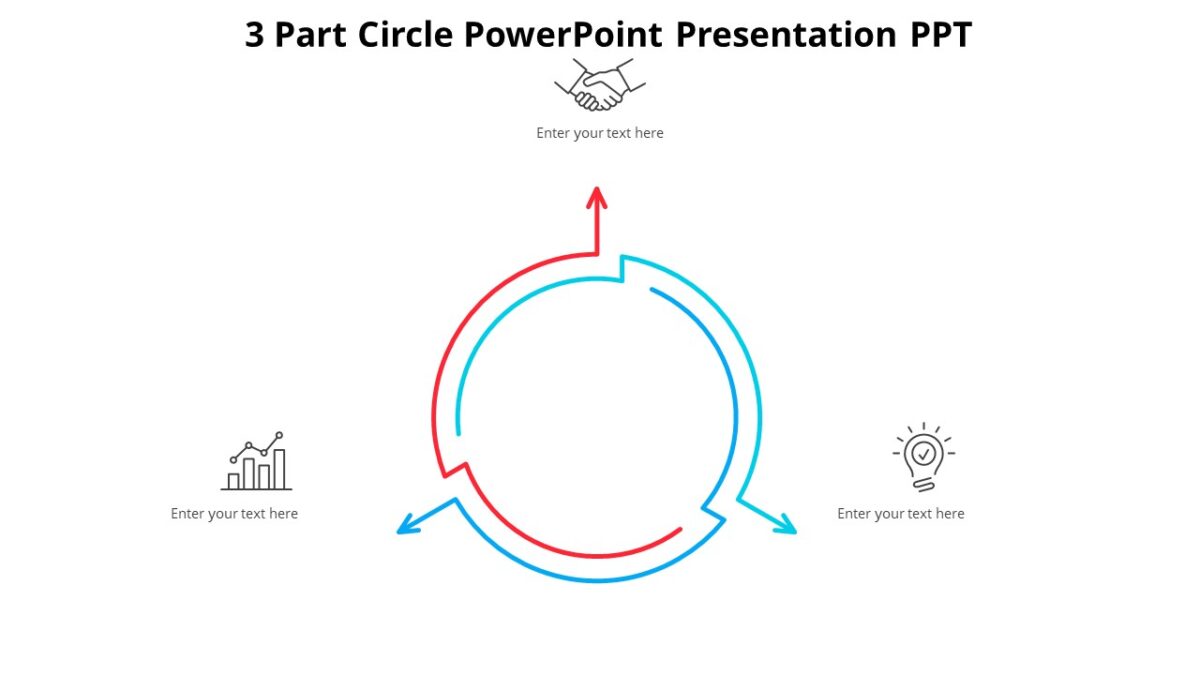 3 Part Circle PowerPoint Presentation PPT

Enter your text here

Enter your text here

Enter your text here